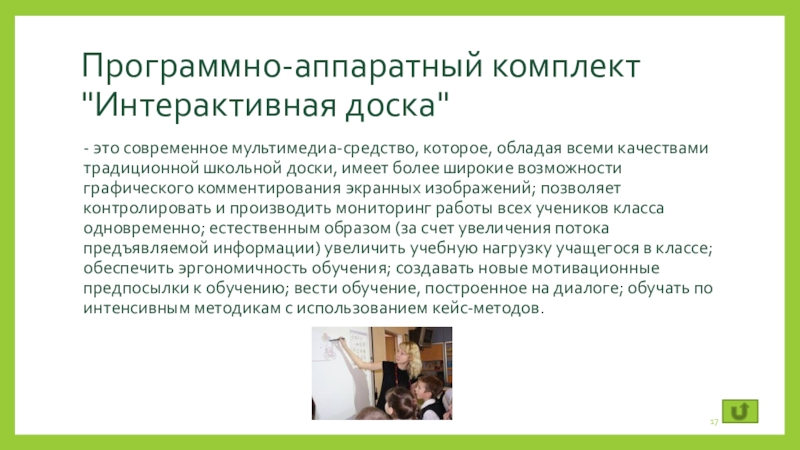 Программно-аппаратный комплект "Интерактивная доска"

- это современное мультимедиа-средство, которое, обладая всеми качествами традиционной школьной доски, имеет более широкие возможности графического комментирования экранных изображений; позволяет контролировать и производить мониторинг работы всех учеников класса одновременно; естественным образом (за счет увеличения потока предъявляемой информации) увеличить учебную нагрузку учащегося в классе; обеспечить эргономичность обучения; создавать новые мотивационные предпосылки к обучению; вести обучение, построенное на диалоге; обучать по интенсивным методикам с использованием кейс-методов.

17